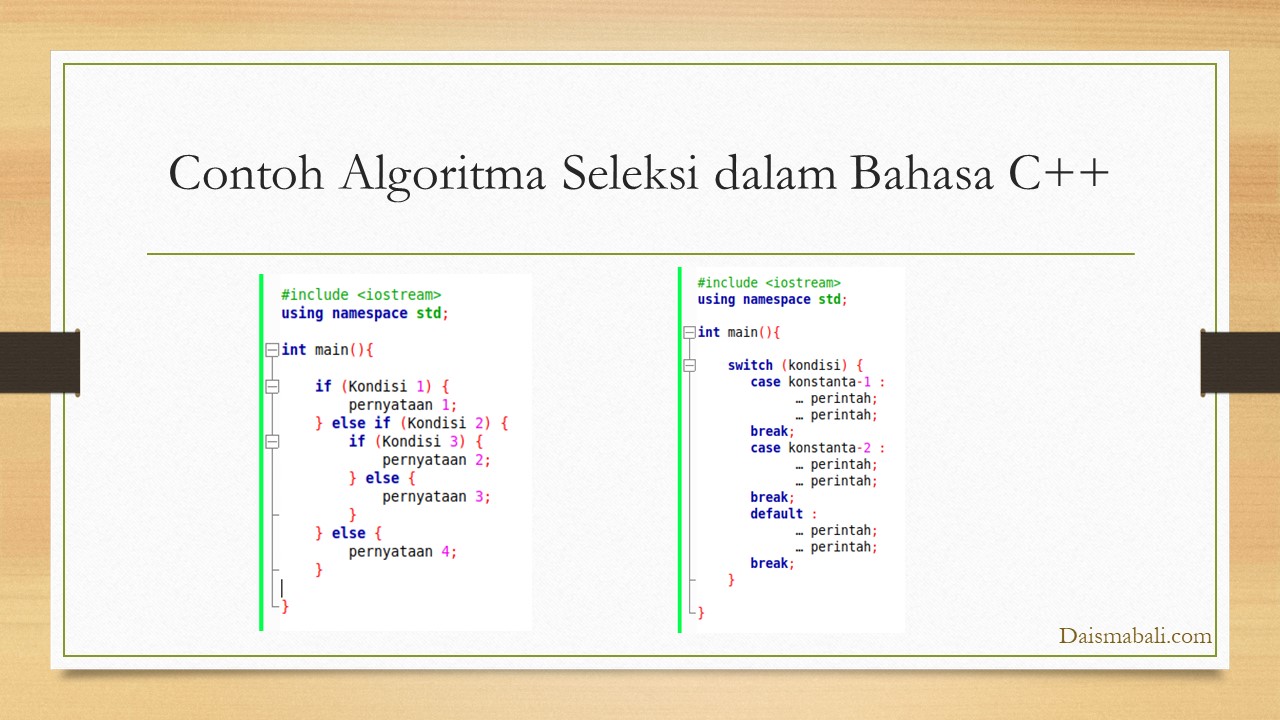 Contoh Algoritma Seleksi dalam Bahasa C++

#include <iostream>
using namespace std;

int main(){

    if (Kondisi 1) {
        pernyataan 1;
    } else if (Kondisi 2) {
        if (Kondisi 3) {
            pernyataan 2;
        } else {
            pernyataan 3;
        }
    } else {
        pernyataan 4;
    }

}

#include <iostream>
using namespace std;

int main(){

    switch (kondisi) {
        case konstanta-1 :
            … perintah;
            … perintah;
        break;
        case konstanta-2 :
            … perintah;
            … perintah;
        break;
        default :
            … perintah;
            … perintah;
        break;
    }

}

Daismabali.com